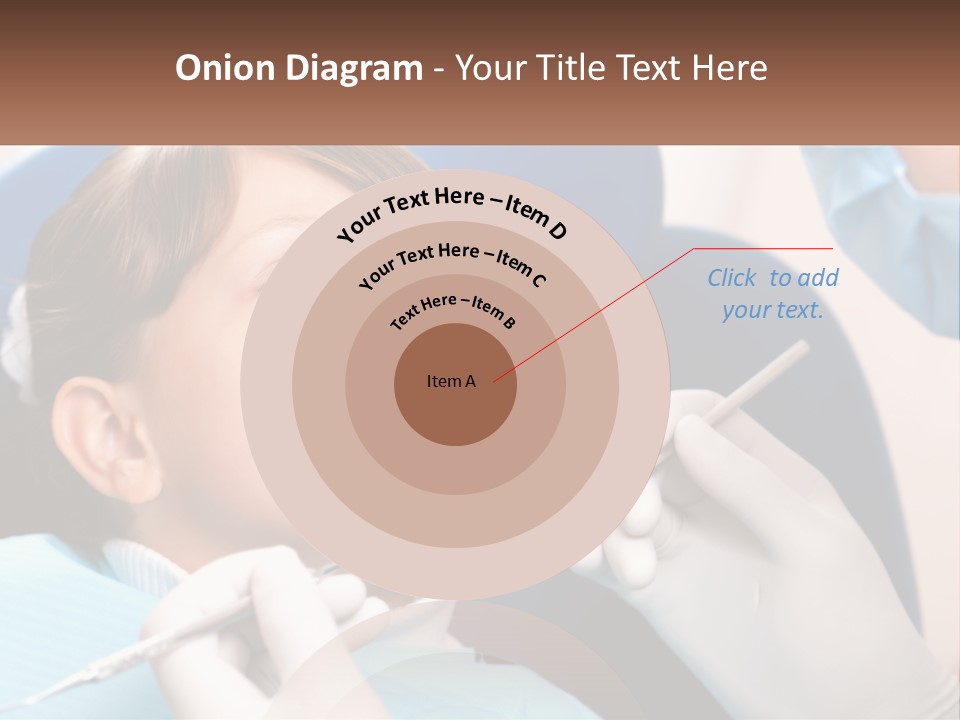 Onion Diagram - Your Title Text Here

Your Text Here – Item D

Your Text Here – Item C

Text Here – Item B

Item A

Click to add your text.